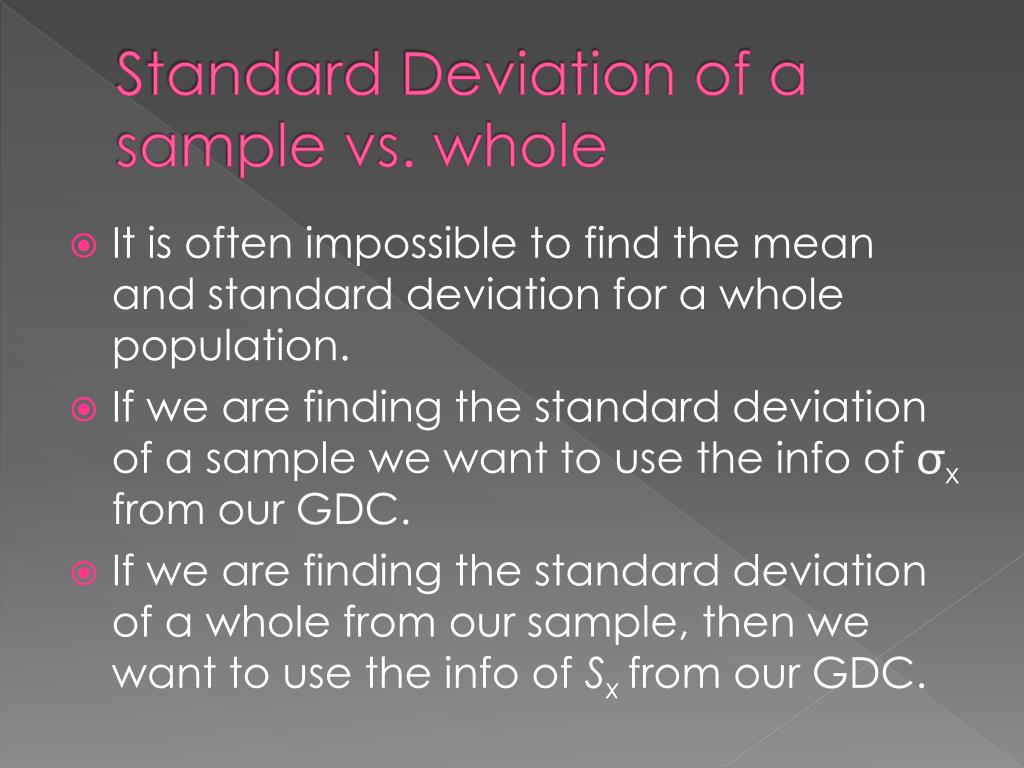 Standard Deviation of a sample vs. whole

It is often impossible to find the mean and standard deviation for a whole population.

If we are finding the standard deviation of a sample we want to use the info of $\sigma_x$ from our GDC.

If we are finding the standard deviation of a whole from our sample, then we want to use the info of $S_x$ from our GDC.